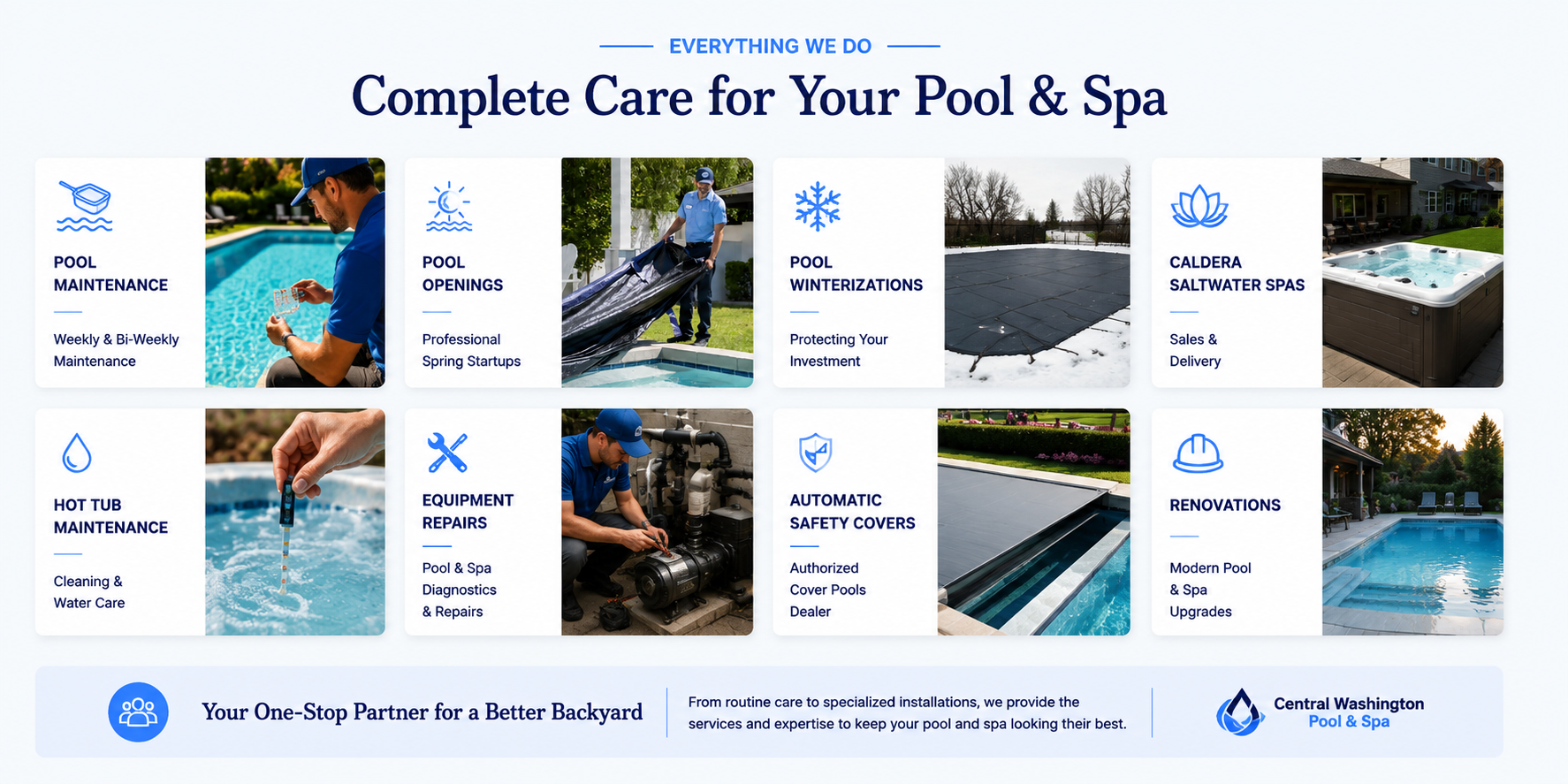 EVERYTHING WE DO

Complete Care for Your Pool & Spa

POOL MAINTENANCE

Weekly & Bi-Weekly Maintenance

POOL OPENINGS

Professional Spring Startups

POOL WINTERIZATIONS

Protecting Your Investment

CALDERA SALTWATER SPAS

Sales & Delivery

HOT TUB MAINTENANCE

Cleaning & Water Care

EQUIPMENT REPAIRS

Pool & Spa Diagnostics & Repairs

AUTOMATIC SAFETY COVERS

Authorized Cover Pools Dealer

RENOVATIONS

Modern Pool & Spa Upgrades

Your One-Stop Partner for a Better Backyard

From routine care to specialized installations, we provide the services and expertise to keep your pool and spa looking their best.

Central Washington Pool & Spa